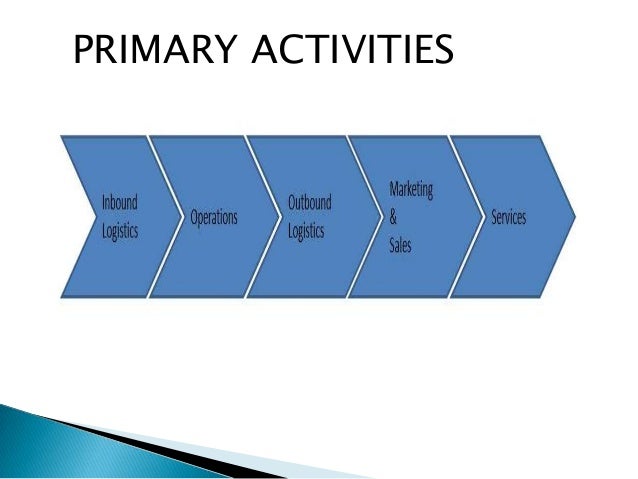 PRIMARY ACTIVITIES

Inbound Logistics

Operations

Outbound Logistics

Marketing & Sales

Services